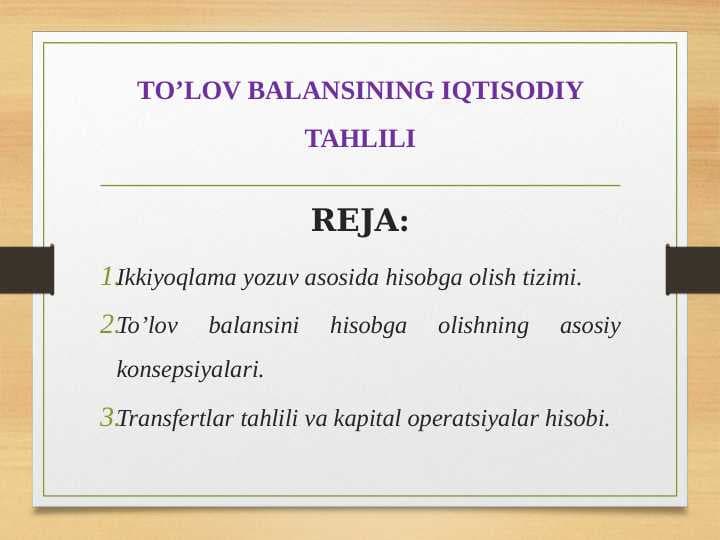 TO’LOV BALANSINING IQTISODIY TAHLILI

REJA:

1.Ikkiyoqlama yozuv asosida hisobga olish tizimi.

2.To’lov balansini hisobga olishning asosiy konsepsiyalari.

3.Transfertlar tahlili va kapital operatsiyalar hisobi.